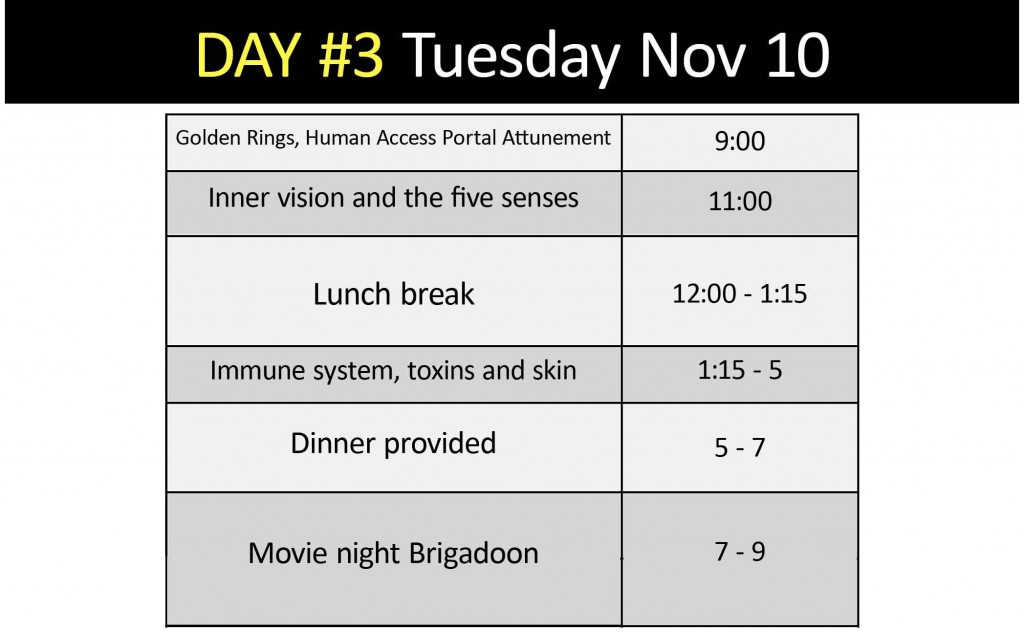 DAY #3 Tuesday Nov 10

| Golden Rings, Human Access Portal Attunement | 9:00 |
|---|---|
| Inner vision and the five senses | 11:00 |
| Lunch break | 12:00 - 1:15 |
| Immune system, toxins and skin | 1:15 - 5 |
| Dinner provided | 5 - 7 |
| Movie night Brigadoon | 7 - 9 |